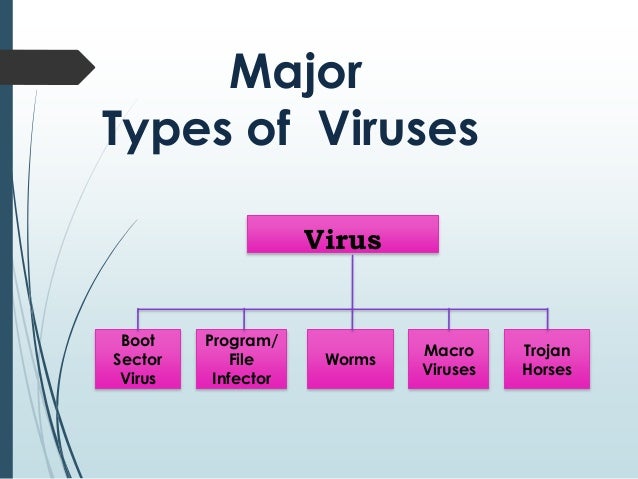 Major
Types of Viruses

Virus

Boot Sector Virus

Program/ File Infector

Worms

Macro Viruses

Trojan Horses